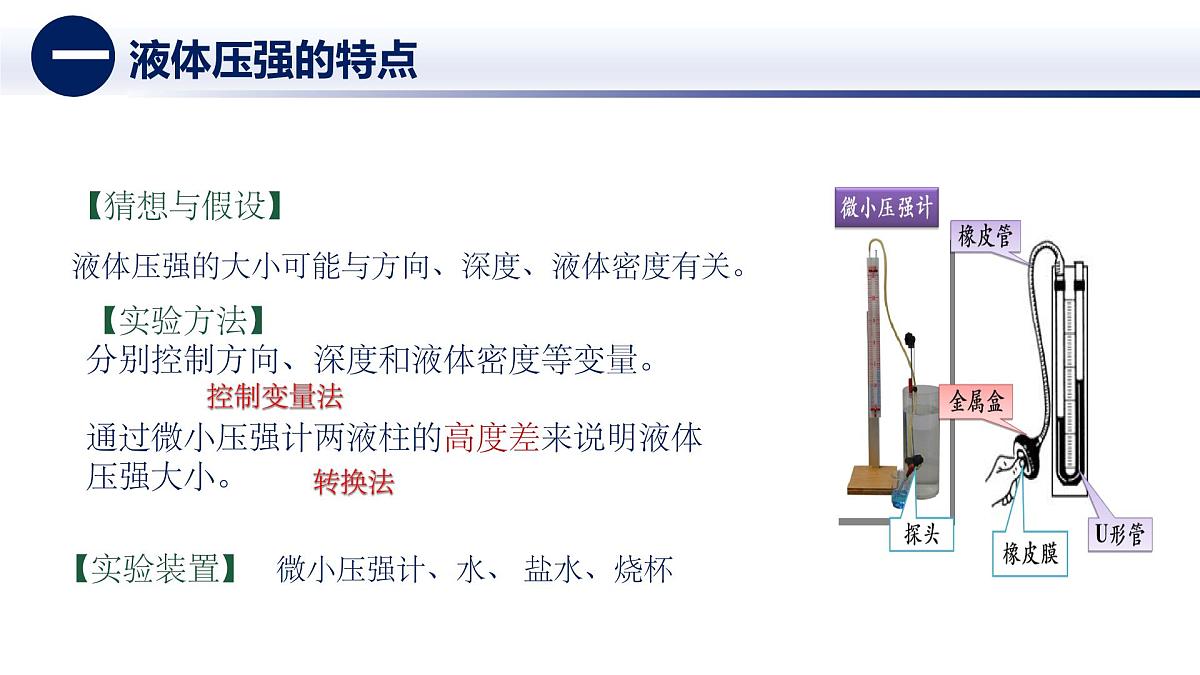 一 液体压强的特点

【猜想与假设】

液体压强的大小可能与方向、深度、液体密度有关。

【实验方法】

分别控制方向、深度和液体密度等变量。

控制变量法

通过微小压强计两液柱的高度差来说明液体压强大小。

转换法

【实验装置】 微小压强计、水、 盐水、烧杯

微小压强计

橡皮管

金属盒

探头

橡皮膜

U形管